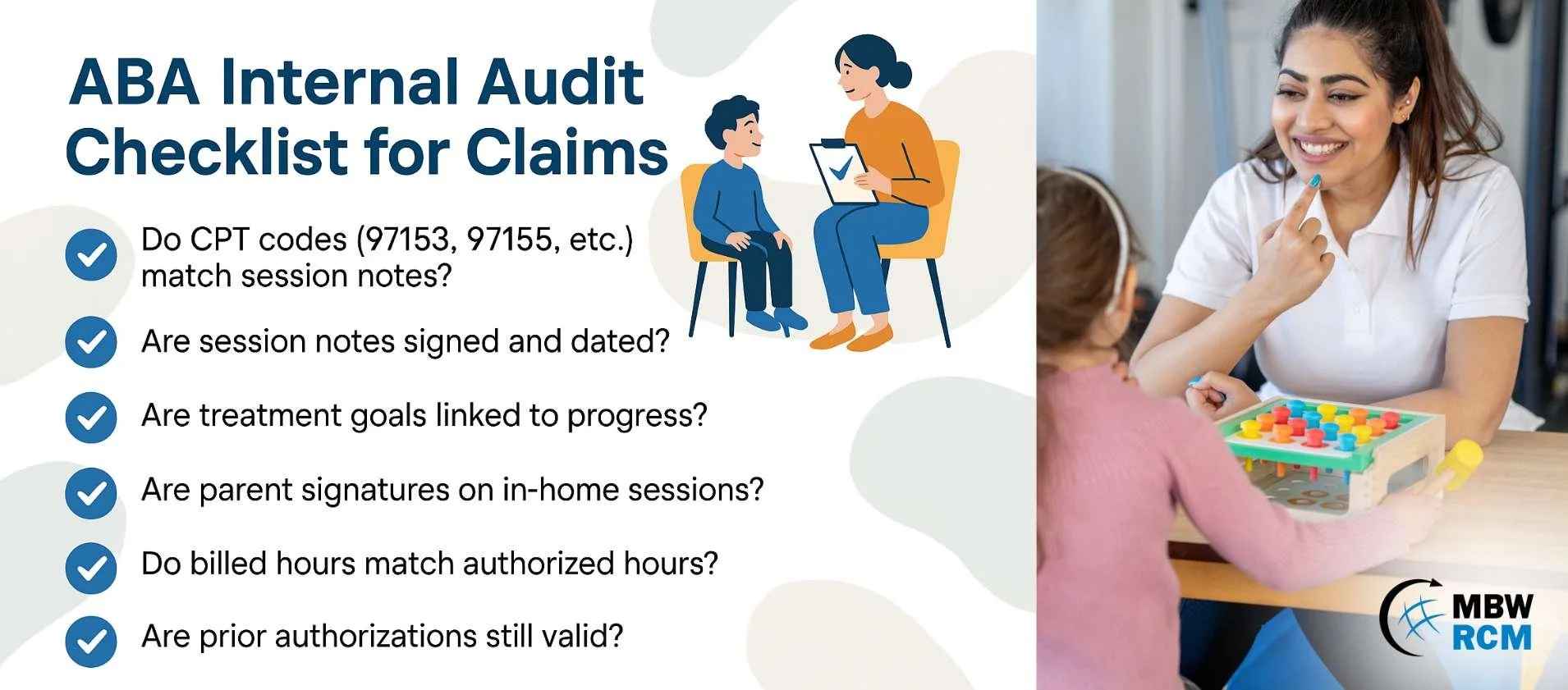 ABA Internal Audit Checklist for Claims

Do CPT codes (97153, 97155, etc.) match session notes?

Are session notes signed and dated?

Are treatment goals linked to progress?

Are parent signatures on in-home sessions?

Do billed hours match authorized hours?

Are prior authorizations still valid?

MBW RCM